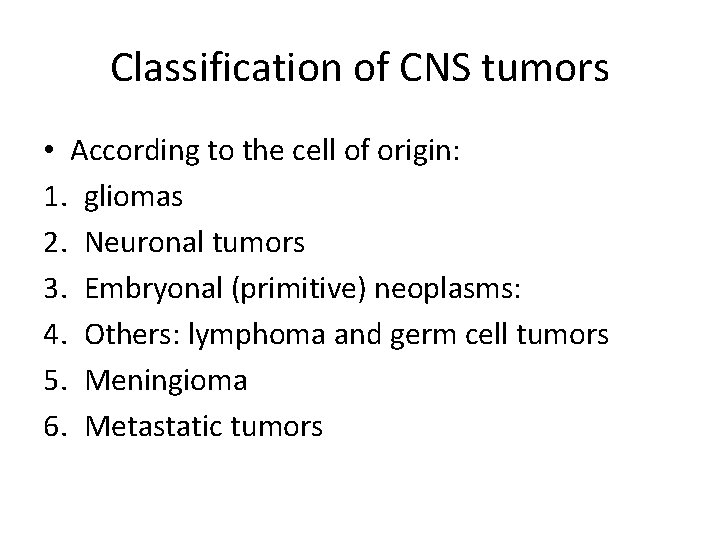 Classification of CNS tumors

• According to the cell of origin:
1. gliomas
2. Neuronal tumors
3. Embryonal (primitive) neoplasms:
4. Others: lymphoma and germ cell tumors
5. Meningioma
6. Metastatic tumors